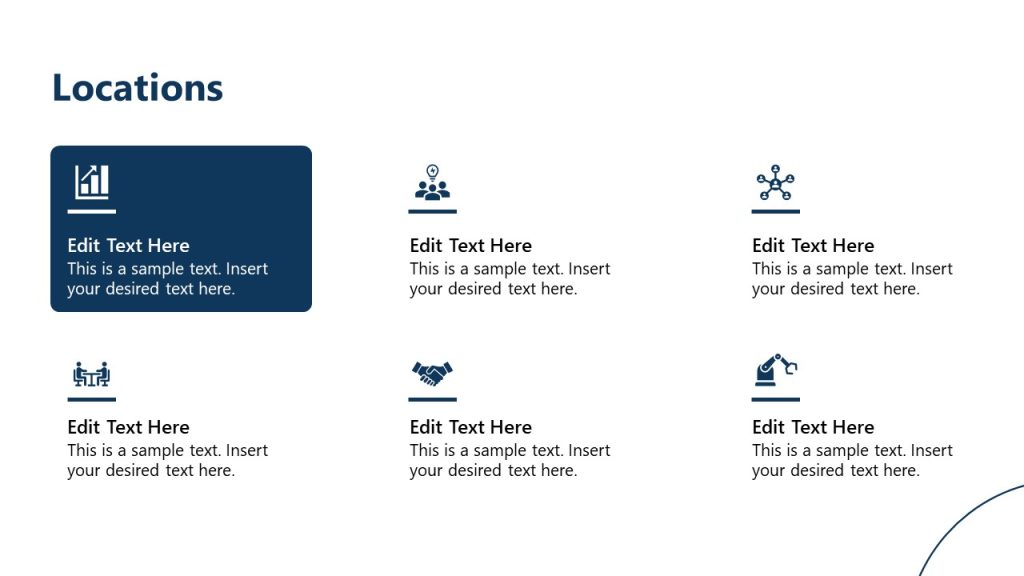 Locations

Edit Text Here
This is a sample text. Insert your desired text here.

Edit Text Here
This is a sample text. Insert your desired text here.

Edit Text Here
This is a sample text. Insert your desired text here.

Edit Text Here
This is a sample text. Insert your desired text here.

Edit Text Here
This is a sample text. Insert your desired text here.

Edit Text Here
This is a sample text. Insert your desired text here.